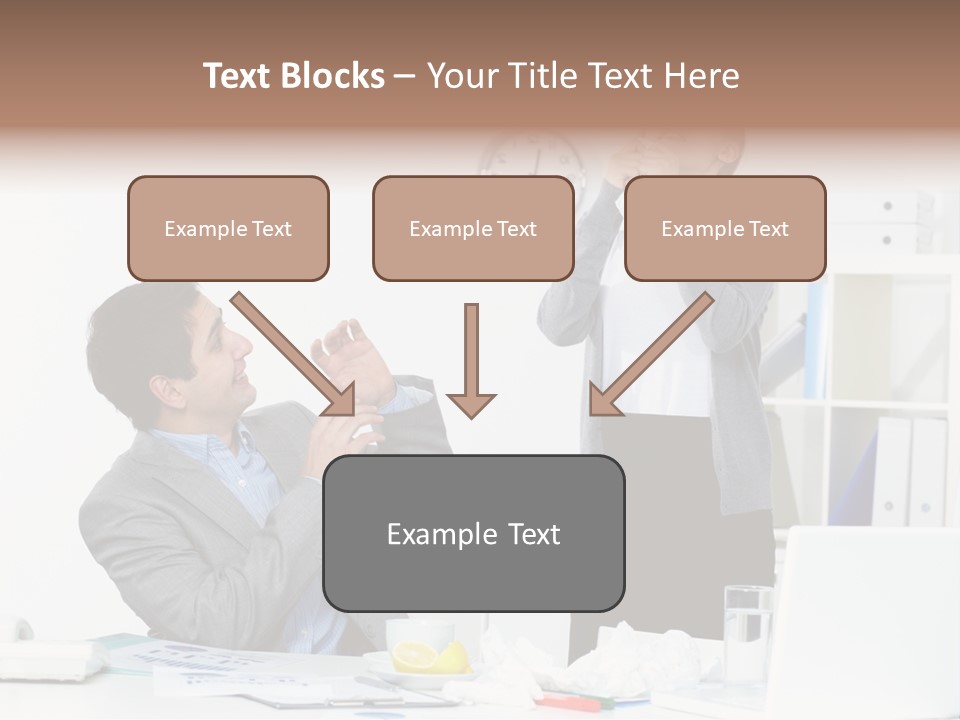 Text Blocks – Your Title Text Here

Example Text

Example Text

Example Text

Example Text